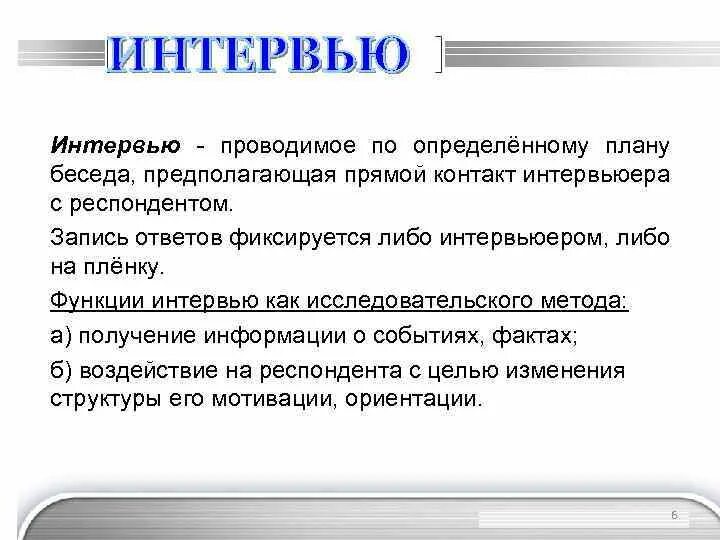 ИНТЕРВЬЮ

Интервью - проводимое по определённому плану беседа, предполагающая прямой контакт интервьюера с респондентом.

Запись ответов фиксируется либо интервьюером, либо на плёнку.

Функции интервью как исследовательского метода:

а) получение информации о событиях, фактах;

б) воздействие на респондента с целью изменения структуры его мотивации, ориентации.

6